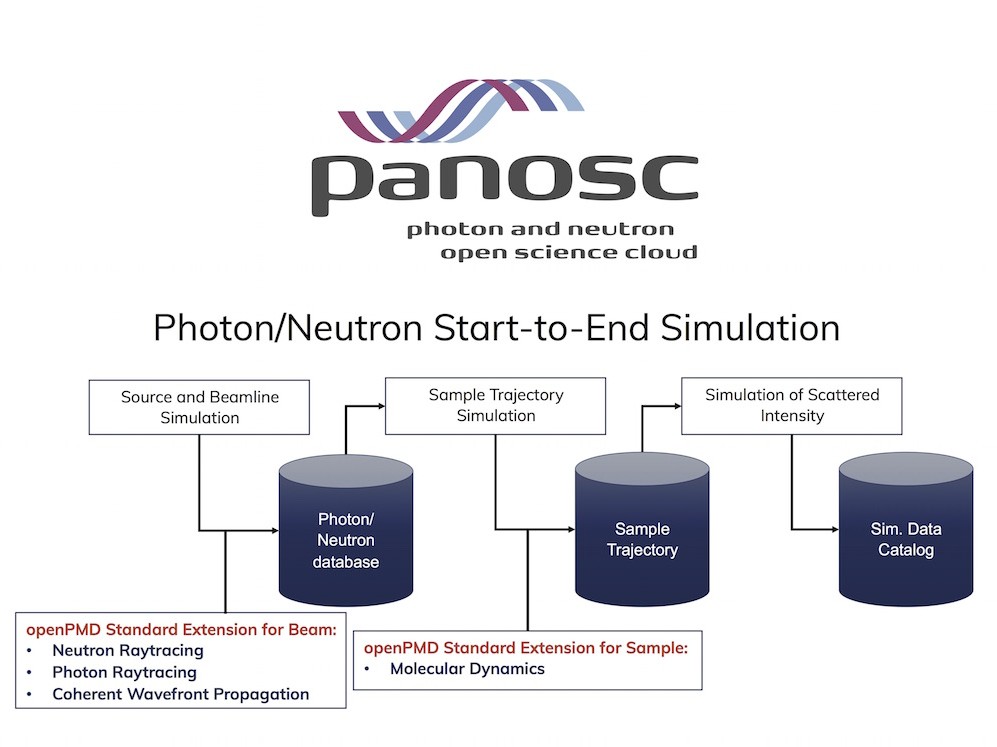 panosc

photon and neutron
open science cloud

Photon/Neutron Start-to-End Simulation

Source and Beamline Simulation

Photon/ Neutron database

Sample Trajectory Simulation

Sample Trajectory

Simulation of Scattered Intensity

Sim. Data Catalog

openPMD Standard Extension for Beam:
• Neutron Raytracing
• Photon Raytracing
• Coherent Wavefront Propagation

openPMD Standard Extension for Sample:
• Molecular Dynamics